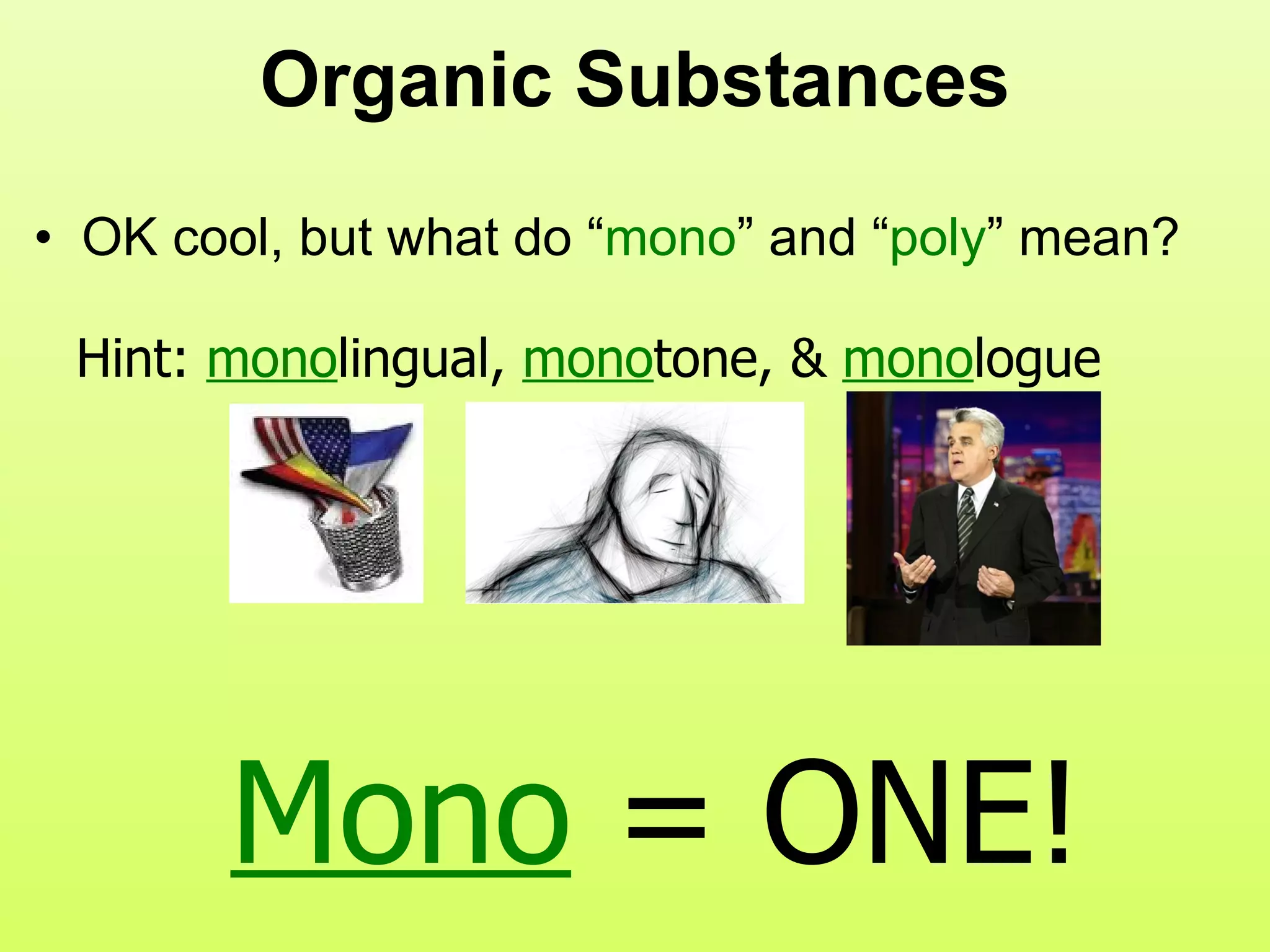 Organic Substances

• OK cool, but what do “mono” and “poly” mean?

Hint: monolingual, monotone, & monologue

Mono = ONE!